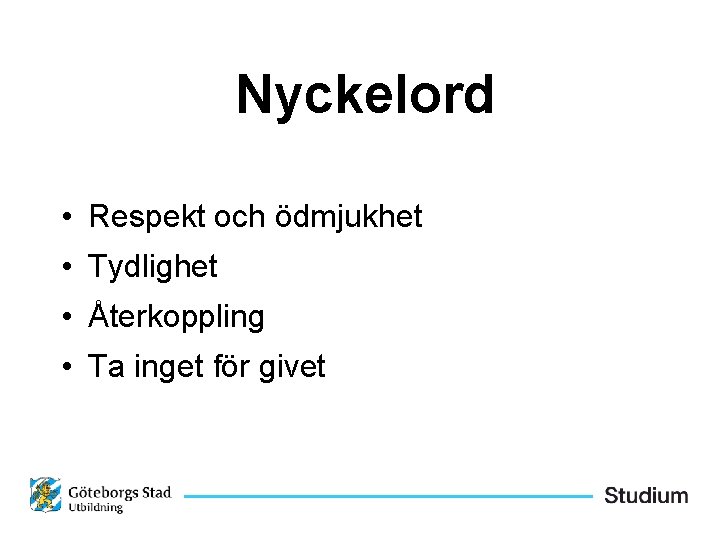 Nyckelord

• Respekt och ödmjukhet
• Tydlighet
• Återkoppling
• Ta inget för givet

Göteborgs Stad
Utbildning

Studium